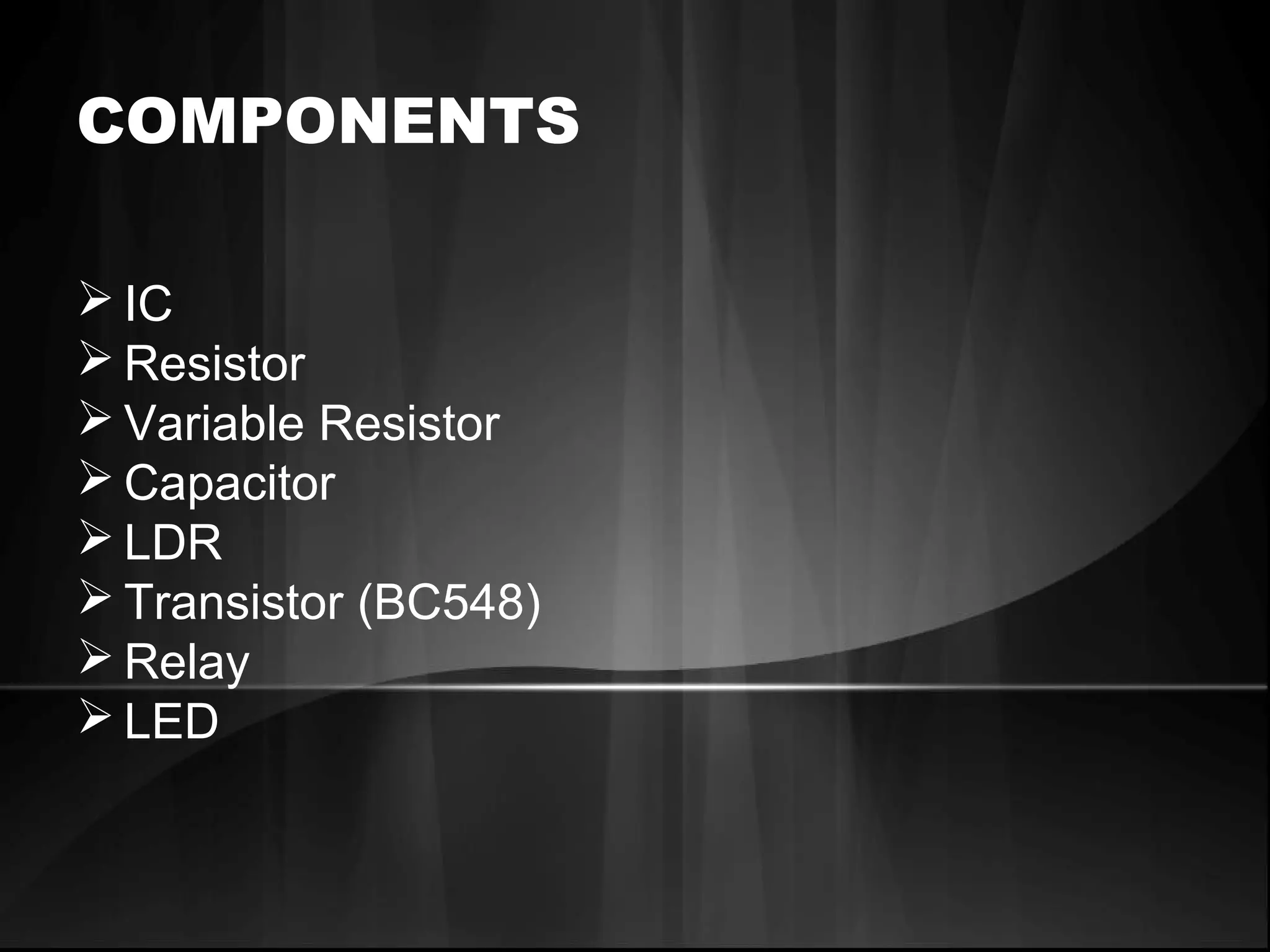 COMPONENTS

➢ IC
➢ Resistor
➢ Variable Resistor
➢ Capacitor
➢ LDR
➢ Transistor (BC548)
➢ Relay
➢ LED